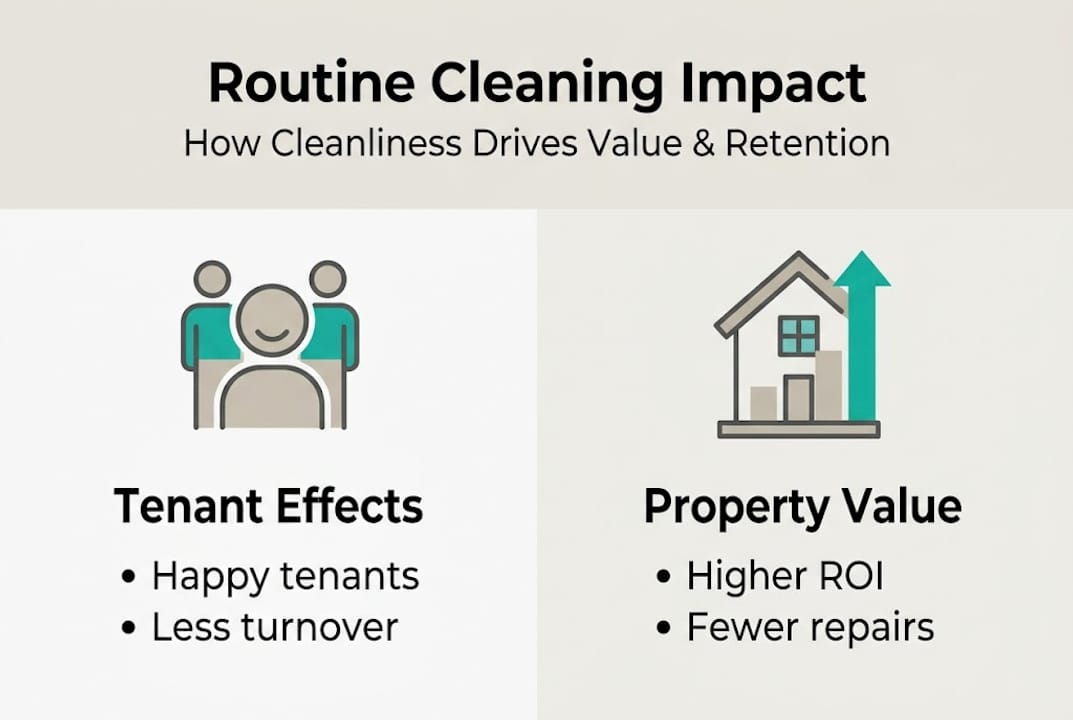 Routine Cleaning Impact
How Cleanliness Drives Value & Retention

Tenant Effects
• Happy tenants
• Less turnover

Property Value
• Higher ROI
• Fewer repairs